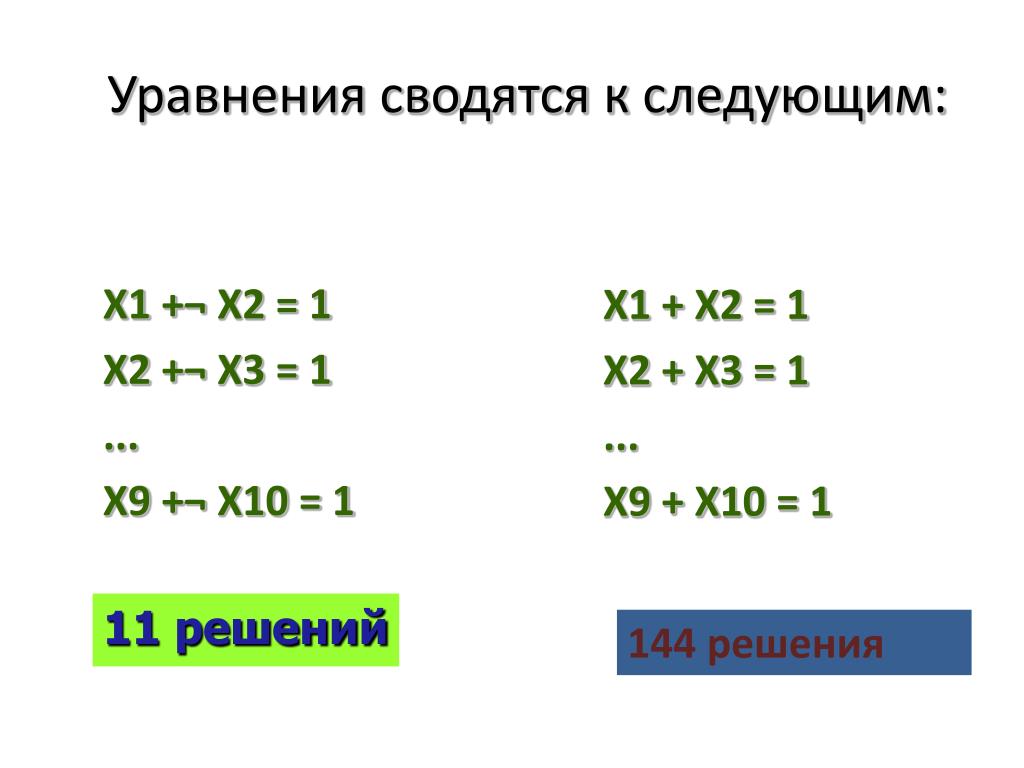 Уравнения сводятся к следующим:

X1 +¬ X2 = 1
X2 +¬ X3 = 1
…
X9 +¬ X10 = 1

11 решений

X1 + X2 = 1
X2 + X3 = 1
…
X9 + X10 = 1

144 решения